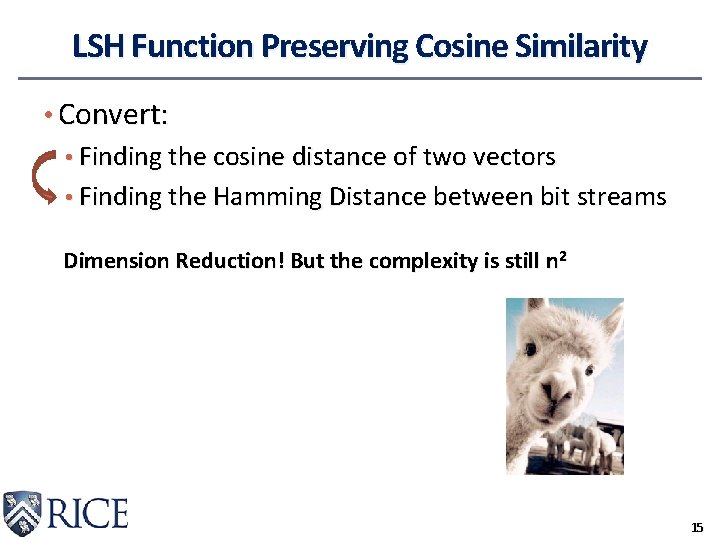 LSH Function Preserving Cosine Similarity

• Convert:

• Finding the cosine distance of two vectors

• Finding the Hamming Distance between bit streams

Dimension Reduction! But the complexity is still $n^2$

RICE

15